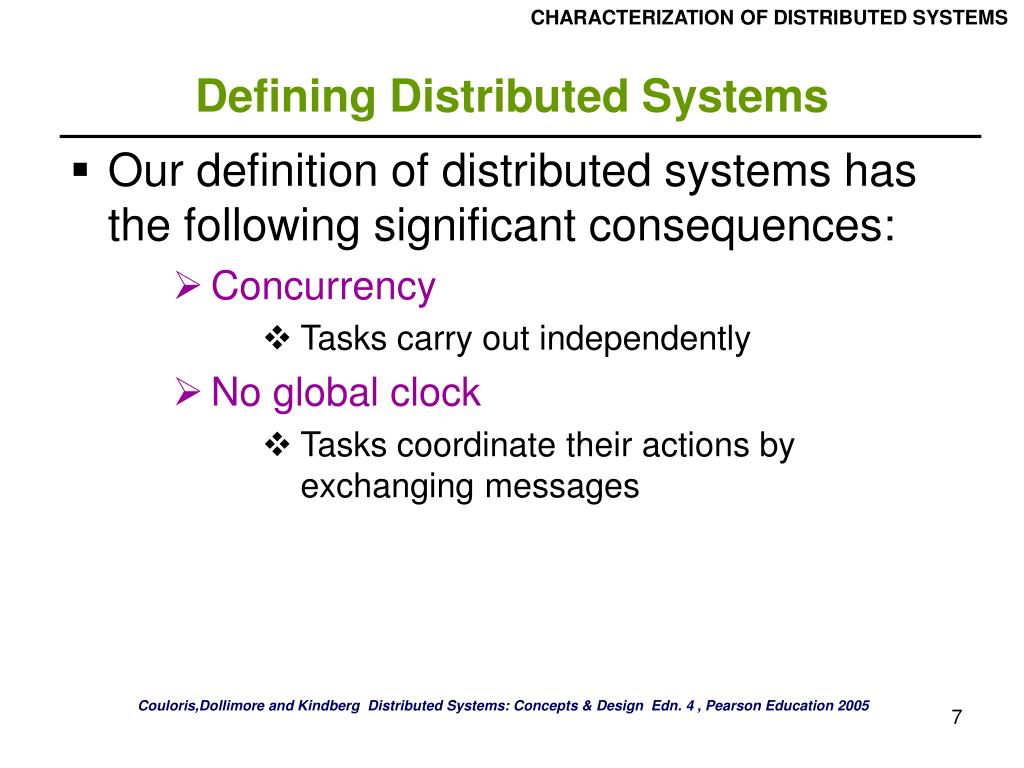 CHARACTERIZATION OF DISTRIBUTED SYSTEMS

Defining Distributed Systems

▪ Our definition of distributed systems has the following significant consequences:

➢ Concurrency

❖ Tasks carry out independently

➢ No global clock

❖ Tasks coordinate their actions by exchanging messages

Couloris,Dollimore and Kindberg Distributed Systems: Concepts & Design Edn. 4 , Pearson Education 2005

7